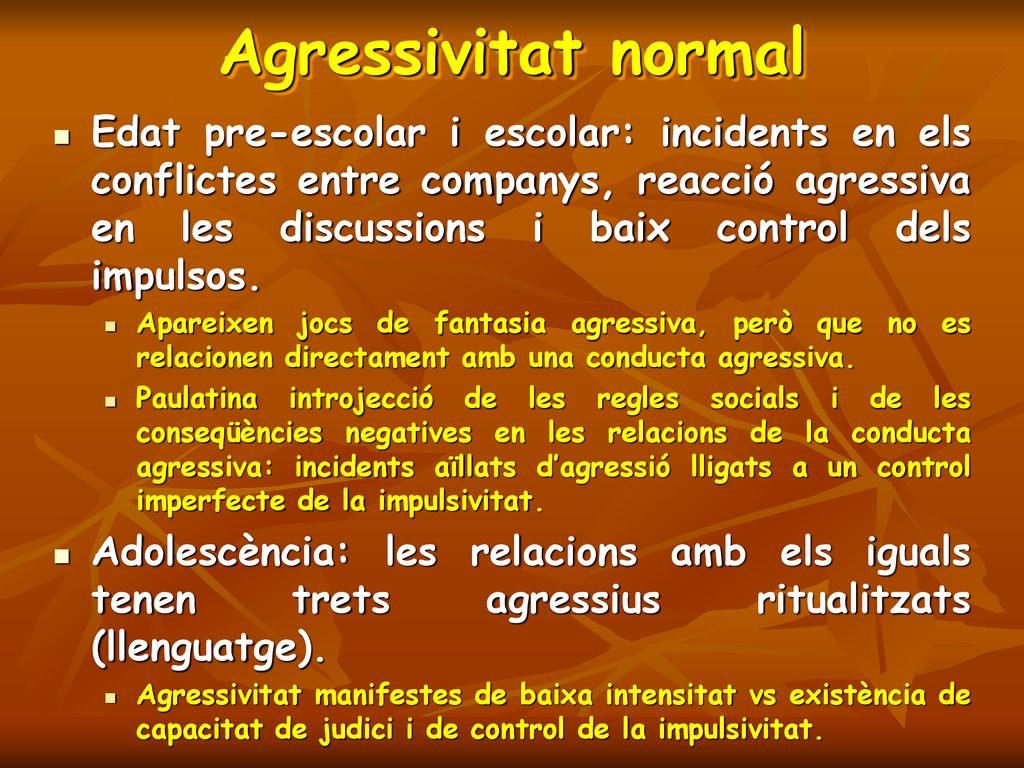 Agressivitat normal

Edat pre-escolar i escolar: incidents en els conflictes entre companys, reacció agressiva en les discussions i baix control dels impulsos.

Apareixen jocs de fantasia agressiva, però que no es relacionen directament amb una conducta agressiva.

Paulatina introjecció de les regles socials i de les conseqüències negatives en les relacions de la conducta agressiva: incidents aïllats d'agressió lligats a un control imperfecte de la impulsivitat.

Adolescència: les relacions amb els iguals tenen trets agressius ritualitzats (llenguatge).

Agressivitat manifestes de baixa intensitat vs existència de capacitat de judici i de control de la impulsivitat.